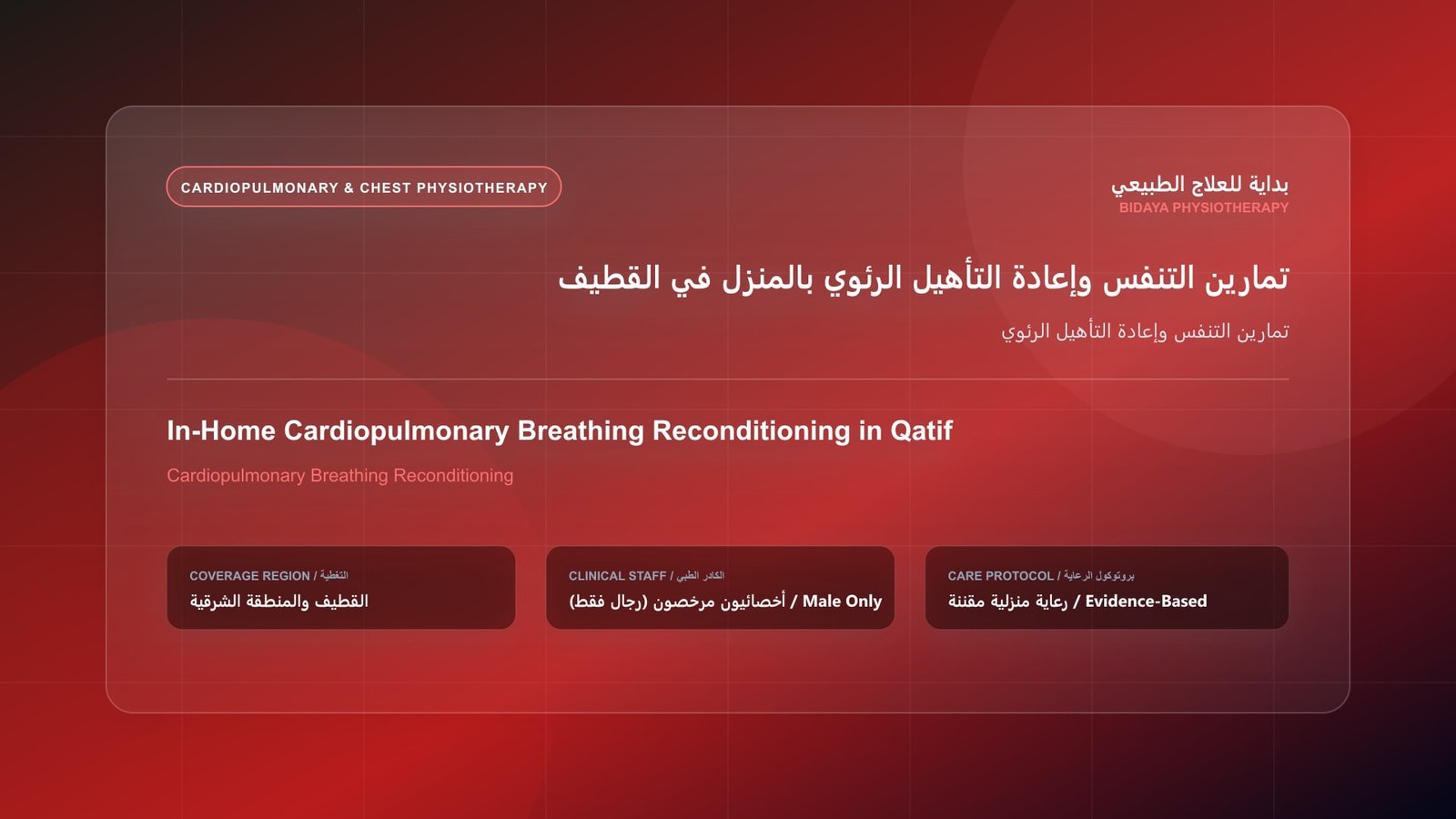 CARDIOPULMONARY & CHEST PHYSIOTHERAPY

بداية للعلاج الطبيعي
BIDAYA PHYSIOTHERAPY

تمارين التنفس وإعادة التأهيل الرئوي بالمنزل في القطيف

تمارين التنفس وإعادة التأهيل الرئوي

In-Home Cardiopulmonary Breathing Reconditioning in Qatif

Cardiopulmonary Breathing Reconditioning

COVERAGE REGION / التغطية
القطيف والمنطقة الشرقية

CLINICAL STAFF / الكادر الطبي
أخصائيون مرخصون (رجال فقط) / Male Only

CARE PROTOCOL / بروتوكول الرعاية
رعاية منزلية مقننة / Evidence-Based